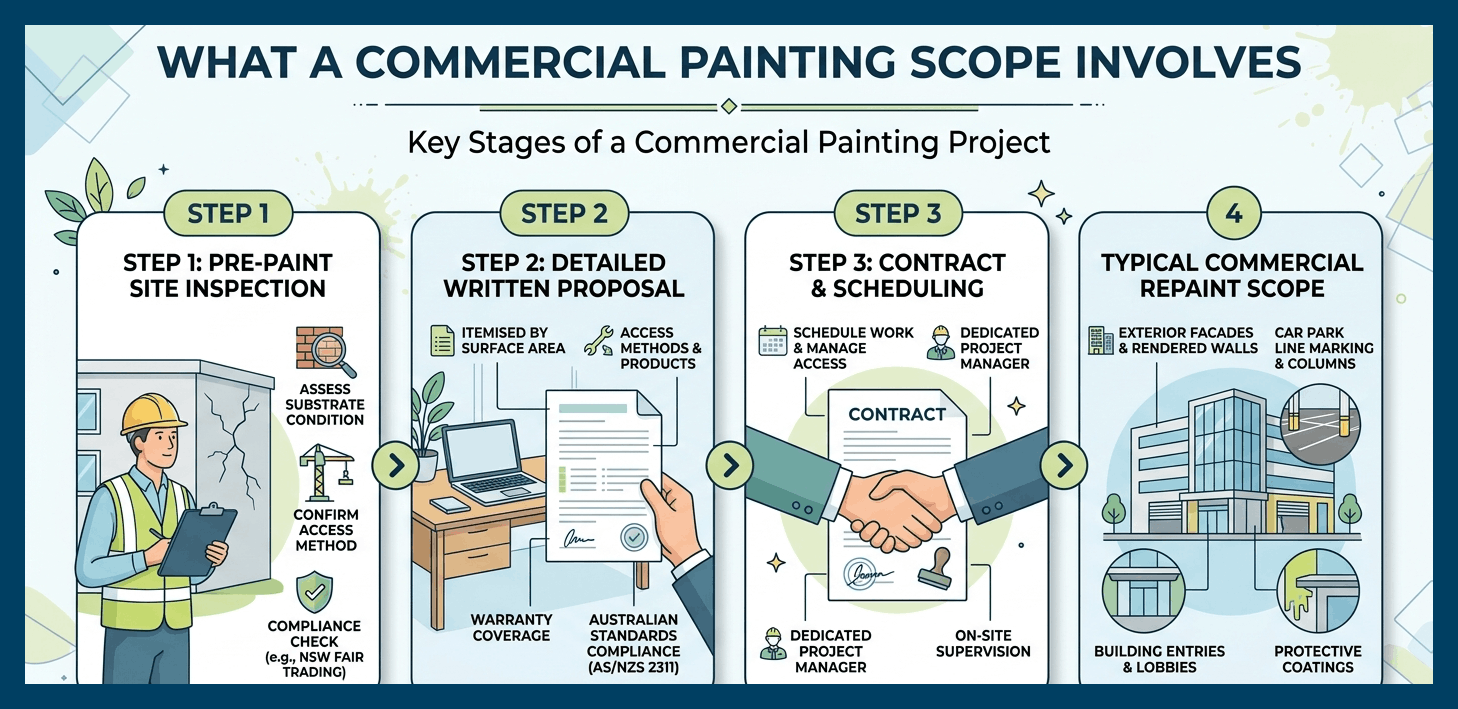 WHAT A COMMERCIAL PAINTING SCOPE INVOLVES

Key Stages of a Commercial Painting Project

STEP 1

STEP 1: PRE-PAINT SITE INSPECTION

ASSESS SUBSTRATE CONDITION

CONFIRM ACCESS METHOD

COMPLIANCE CHECK (e.g., NSW FAIR TRADING)

STEP 2

STEP 2: DETAILED WRITTEN PROPOSAL

ITEMISED BY SURFACE AREA

ACCESS METHODS & PRODUCTS

WARRANTY COVERAGE

AUSTRALIAN STANDARDS COMPLIANCE (AS/NZS 2311)

STEP 3

STEP 3: CONTRACT & SCHEDULING

SCHEDULE WORK & MANAGE ACCESS

DEDICATED PROJECT MANAGER

CONTRACT

DEDICATED PROJECT MANAGER

ON-SITE SUPERVISION

4

TYPICAL COMMERCIAL REPAINT SCOPE

EXTERIOR FACADES & RENDERED WALLS

CAR PARK LINE MARKING & COLUMNS

BUILDING ENTRIES & LOBBIES

PROTECTIVE COATINGS